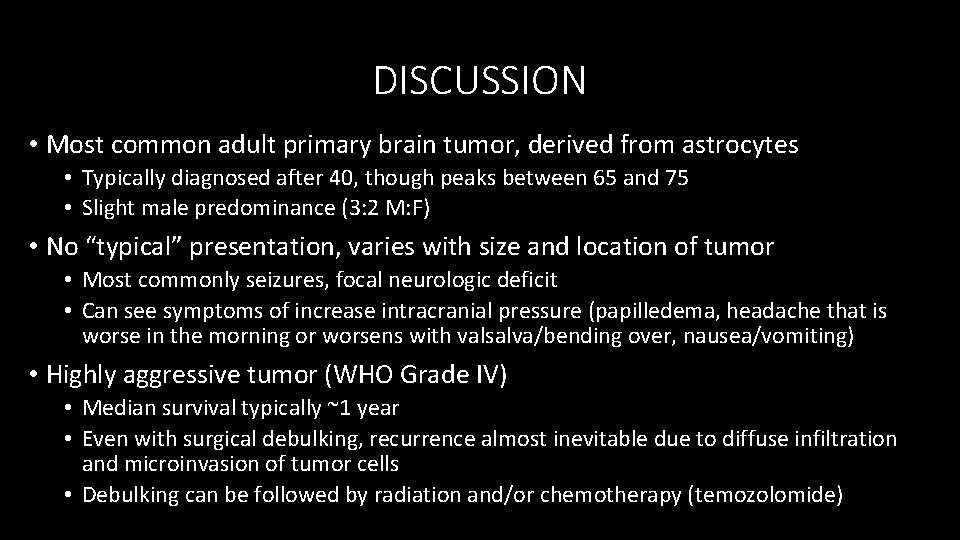 DISCUSSION

• Most common adult primary brain tumor, derived from astrocytes
  • Typically diagnosed after 40, though peaks between 65 and 75
  • Slight male predominance (3:2 M:F)

• No “typical” presentation, varies with size and location of tumor
  • Most commonly seizures, focal neurologic deficit
  • Can see symptoms of increase intracranial pressure (papilledema, headache that is worse in the morning or worsens with valsalva/bending over, nausea/vomiting)

• Highly aggressive tumor (WHO Grade IV)
  • Median survival typically ~1 year
  • Even with surgical debulking, recurrence almost inevitable due to diffuse infiltration and microinvasion of tumor cells
  • Debulking can be followed by radiation and/or chemotherapy (temozolomide)